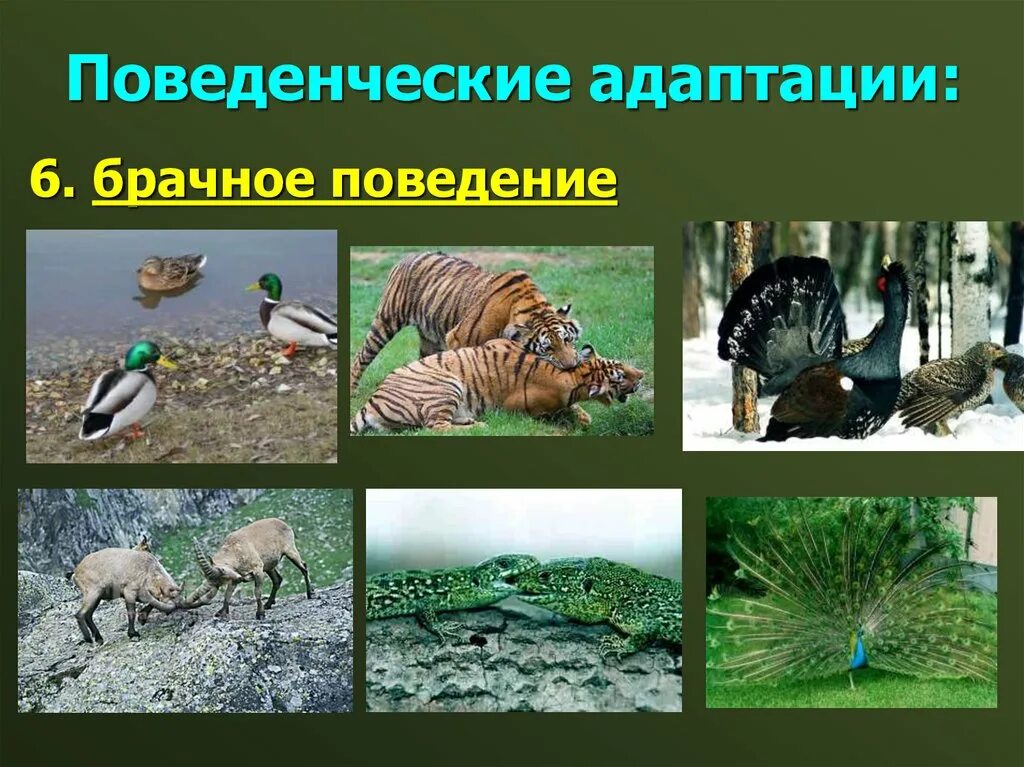 Поведенческие адаптации:

6. брачное поведение